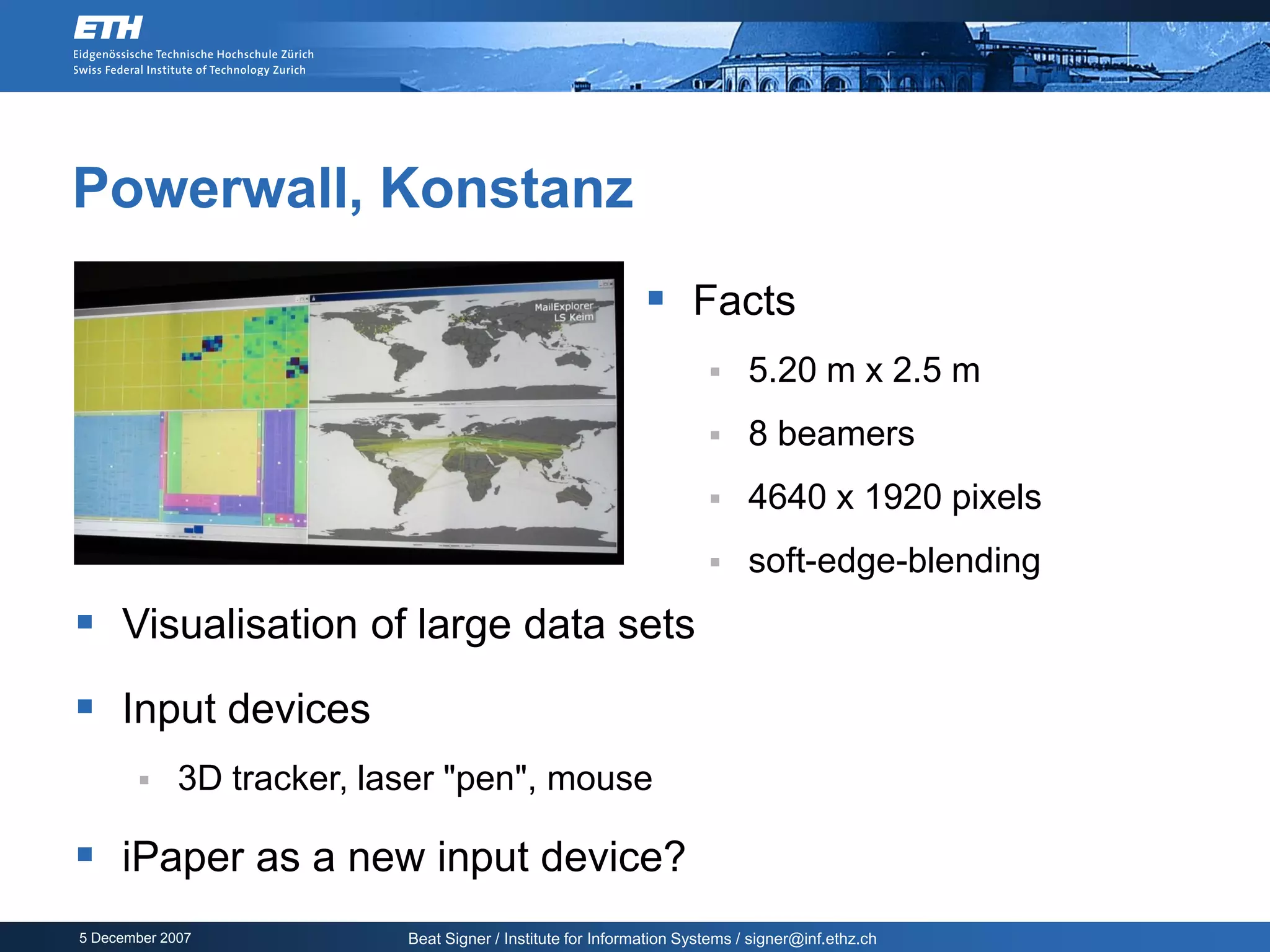 ETH
Eidgenössische Technische Hochschule Zürich
Swiss Federal Institute of Technology Zurich

Powerwall, Konstanz

MailExplorer
LS Keim

Facts
5.20 m x 2.5 m
8 beamers
4640 x 1920 pixels
soft-edge-blending

Visualisation of large data sets

Input devices
3D tracker, laser "pen", mouse

iPaper as a new input device?

5 December 2007
Beat Signer / Institute for Information Systems / signer@inf.ethz.ch